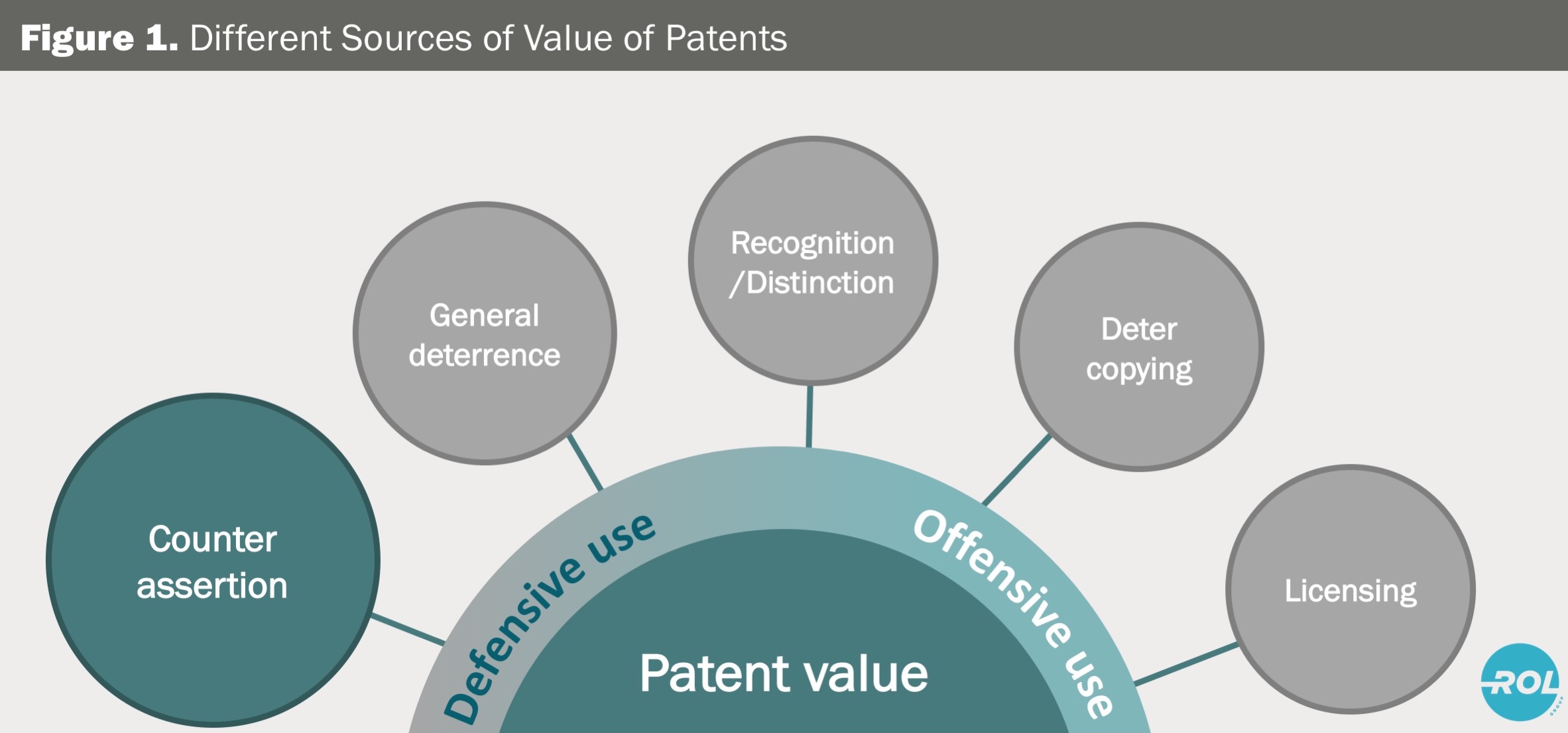 **Figure 1.** Different Sources of Value of Patents

Counter assertion

General deterrence

Recognition /Distinction

Deter copying

Licensing

Defensive use

Offensive use

Patent value

ROL
GROUP